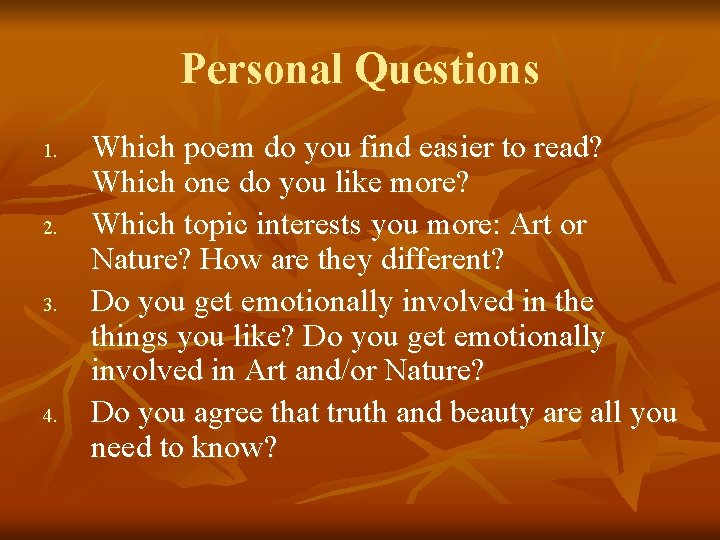 Personal Questions

1. Which poem do you find easier to read? Which one do you like more?
2. Which topic interests you more: Art or Nature? How are they different?
3. Do you get emotionally involved in the things you like? Do you get emotionally involved in Art and/or Nature?
4. Do you agree that truth and beauty are all you need to know?